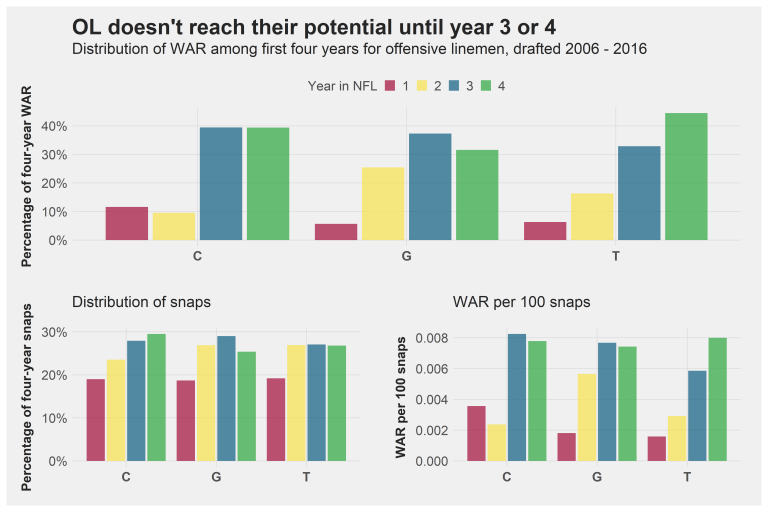 OL doesn't reach their potential until year 3 or 4
Distribution of WAR among first four years for offensive linemen, drafted 2006 - 2016

Year in NFL 1 2 3 4

Percentage of four-year WAR
40%
30%
20%
10%
0%
C G T

Distribution of snaps

Percentage of four-year snaps
30%
20%
10%
0%
C G T

WAR per 100 snaps

WAR per 100 snaps
0.008
0.006
0.004
0.002
0.000
C G T